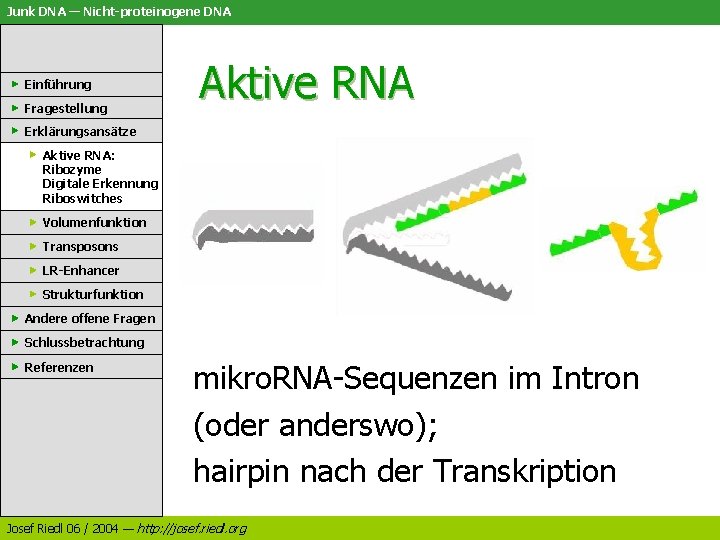 Junk DNA — Nicht-proteinogene DNA

Einführung
Fragestellung
Erklärungsansätze
Aktive RNA: Ribozyme Digitale Erkennung Riboswitches
Volumenfunktion
Transposons
LR-Enhancer
Strukturfunktion
Andere offene Fragen
Schlussbetrachtung
Referenzen

Aktive RNA

mikroRNA-Sequenzen im Intron (oder anderswo);
hairpin nach der Transkription

Josef Riedl 06 / 2004 — http://josef.riedl.org